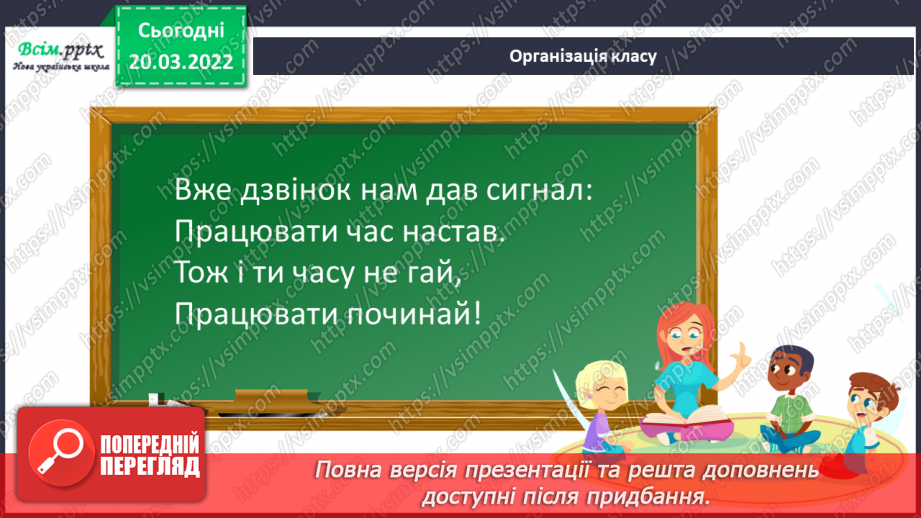 Всім.pptx
Нова українська школа

Сьогодні
20.03.2022

Організація класу

Вже дзвінок нам дав сигнал:
Працювати час настав.
Тож і ти часу не гай,
Працювати починай!

ПОПЕРЕДНІЙ ПЕРЕГЛЯД

Повна версія презентації та решта доповнень доступні після придбання.

https://vsimpptx.com